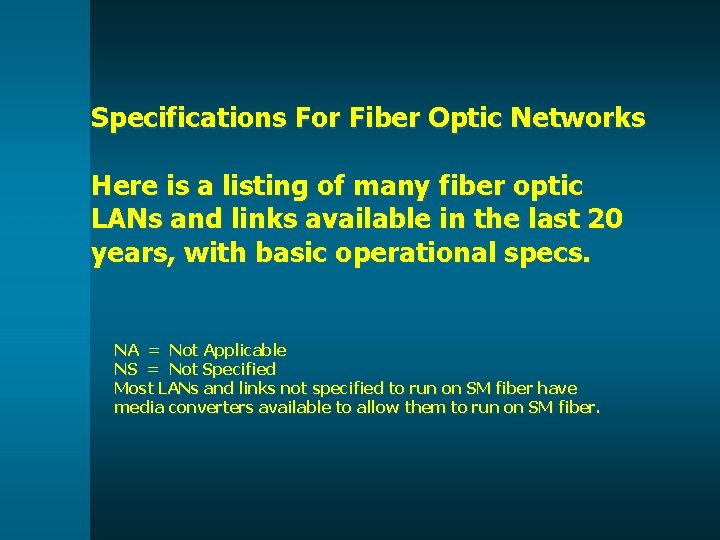 Specifications For Fiber Optic Networks

Here is a listing of many fiber optic LANs and links available in the last 20 years, with basic operational specs.

NA = Not Applicable
NS = Not Specified
Most LANs and links not specified to run on SM fiber have media converters available to allow them to run on SM fiber.